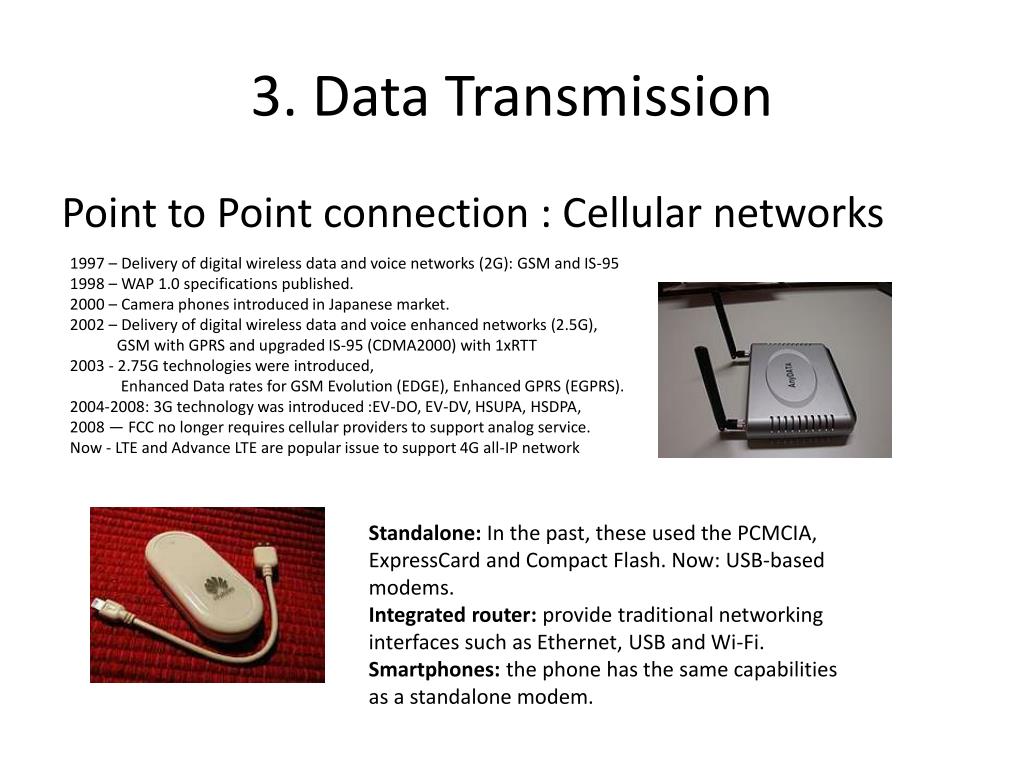 3. Data Transmission

Point to Point connection : Cellular networks

1997 – Delivery of digital wireless data and voice networks (2G): GSM and IS-95
1998 – WAP 1.0 specifications published.
2000 – Camera phones introduced in Japanese market.
2002 – Delivery of digital wireless data and voice enhanced networks (2.5G), GSM with GPRS and upgraded IS-95 (CDMA2000) with 1xRTT
2003 - 2.75G technologies were introduced, Enhanced Data rates for GSM Evolution (EDGE), Enhanced GPRS (EGPRS).
2004-2008: 3G technology was introduced :EV-DO, EV-DV, HSUPA, HSDPA,
2008 — FCC no longer requires cellular providers to support analog service.
Now - LTE and Advance LTE are popular issue to support 4G all-IP network

AnyDATA

HUAWEI

**Standalone:** In the past, these used the PCMCIA, ExpressCard and Compact Flash. Now: USB-based modems.
**Integrated router:** provide traditional networking interfaces such as Ethernet, USB and Wi-Fi.
**Smartphones:** the phone has the same capabilities as a standalone modem.